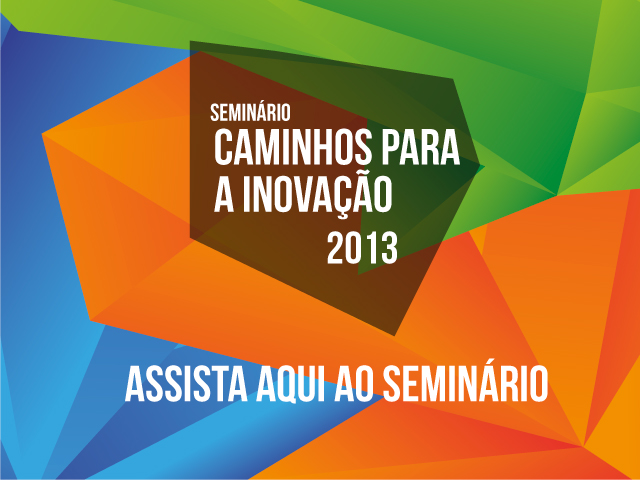 SEMINÁRIO
CAMINHOS PARA
A INOVAÇÃO
2013

ASSISTA AQUI AO SEMINÁRIO